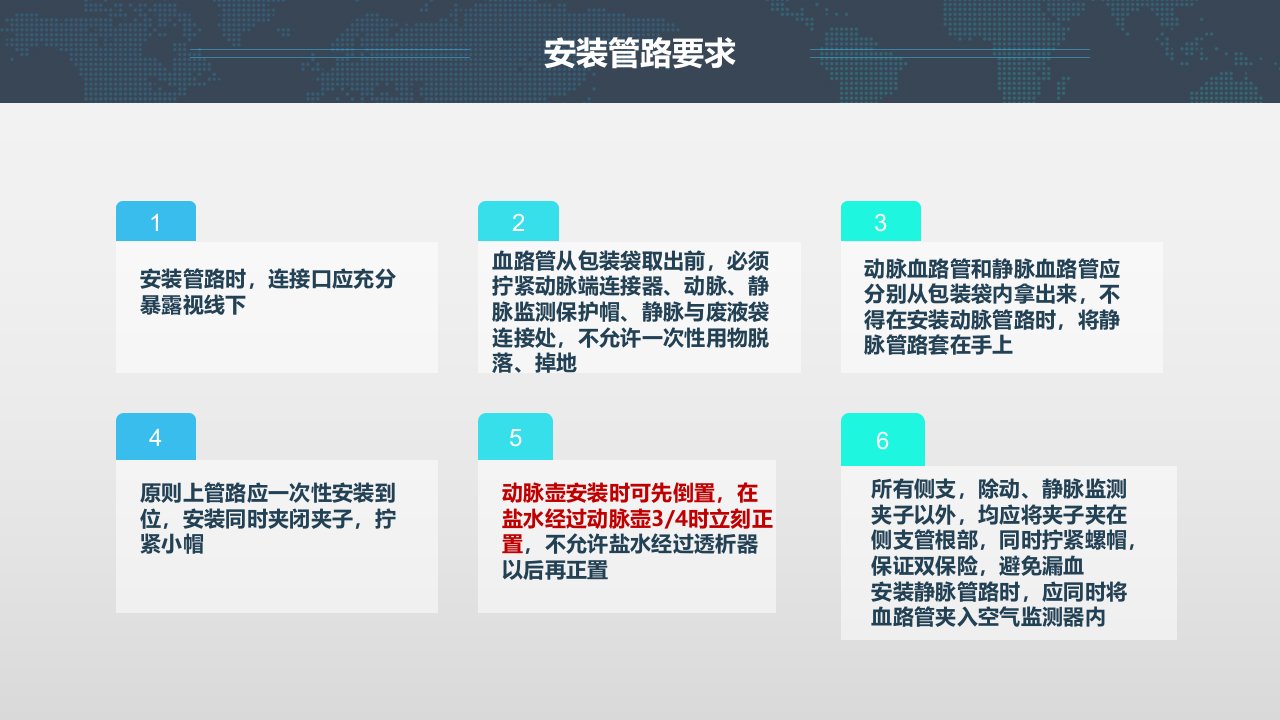 安装管路要求

1

安装管路时，连接口应充分暴露视线下

2

血路管从包装袋取出前，必须拧紧动脉端连接器、动脉、静脉监测保护帽、静脉与废液袋连接处，不允许一次性用物脱落、掉地

3

动脉血路管和静脉血路管应分别从包装袋内拿出来，不得在安装动脉管路时，将静脉管路套在手上

4

原则上管路应一次性安装到位，安装同时夹闭夹子，拧紧小帽

5

动脉壶安装时可先倒置，在盐水经过动脉壶3/4时立刻正置，不允许盐水经过透析器以后再正置

6

所有侧支，除动、静脉监测夹子以外，均应将夹子夹在侧支管根部，同时拧紧螺帽，保证双保险，避免漏血
安装静脉管路时，应同时将血路管夹入空气监测器内